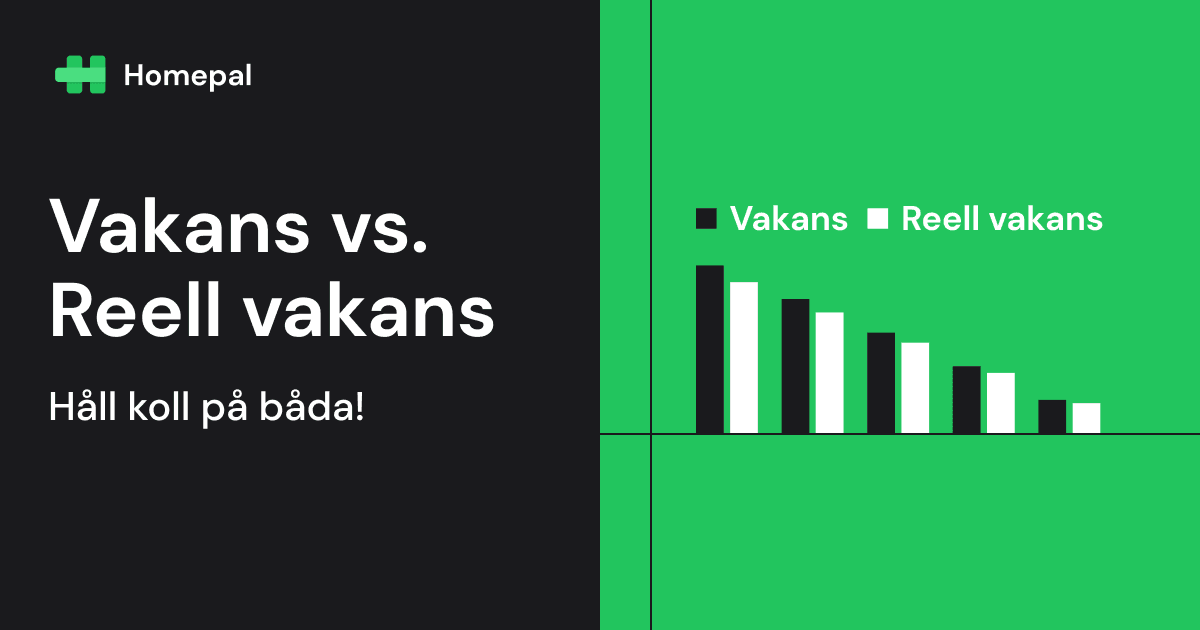 Homepal

Vakans vs. Reell vakans

Håll koll på båda!

Vakans Reell vakans